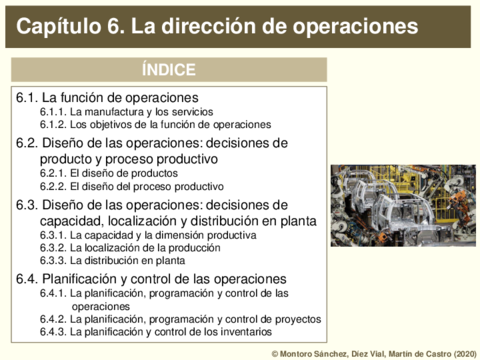 Capítulo 6. La dirección de operaciones

ÍNDICE

6.1. La función de operaciones
6.1.1. La manufactura y los servicios
6.1.2. Los objetivos de la función de operaciones

6.2. Diseño de las operaciones: decisiones de producto y proceso productivo
6.2.1. El diseño de productos
6.2.2. El diseño del proceso productivo

6.3. Diseño de las operaciones: decisiones de capacidad, localización y distribución en planta
6.3.1. La capacidad y la dimensión productiva
6.3.2. La localización de la producción
6.3.3. La distribución en planta

6.4. Planificación y control de las operaciones
6.4.1. La planificación, programación y control de las operaciones
6.4.2. La planificación, programación y control de proyectos
6.4.3. La planificación y control de los inventarios

© Montoro Sánchez, Díez Vial, Martín de Castro (2020)